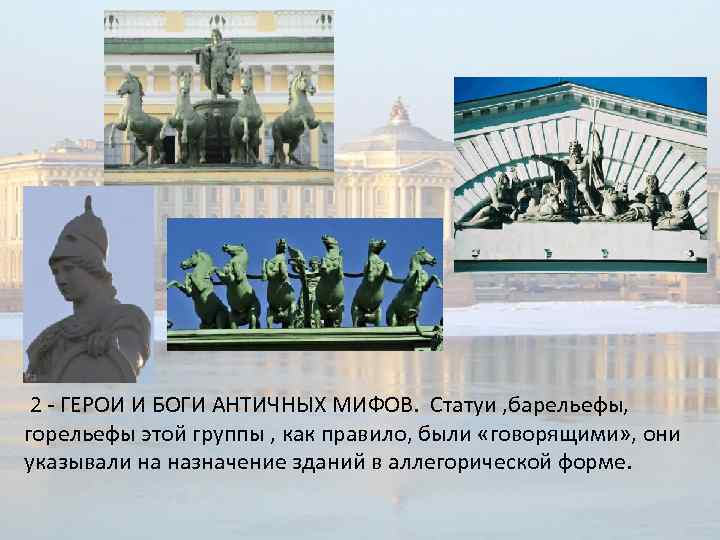 2 - ГЕРОИ И БОГИ АНТИЧНЫХ МИФОВ. Статуи ,барельефы, горельефы этой группы , как правило, были «говорящими», они указывали на назначение зданий в аллегорической форме.